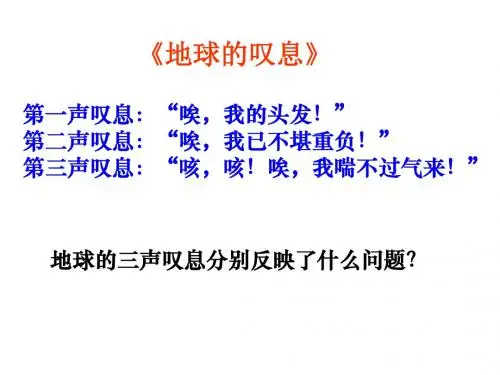 《地球的叹息》

第一声叹息：“唉，我的头发！”
第二声叹息：“唉，我已不堪重负！”
第三声叹息：“咳，咳！唉，我喘不过气来！”

地球的三声叹息分别反映了什么问题?